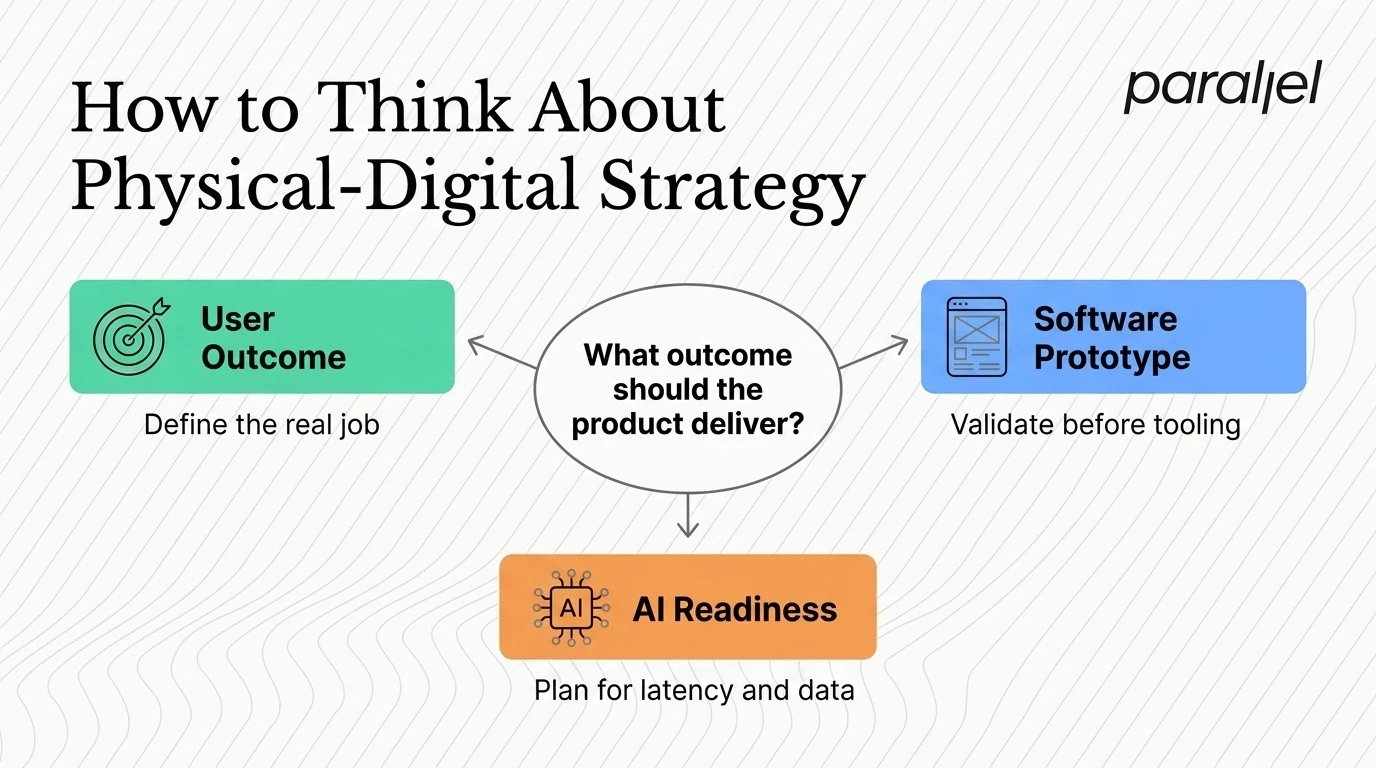 How to Think About Physical-Digital Strategy

parallel

User Outcome

Define the real job

What outcome should the product deliver?

Software Prototype

Validate before tooling

AI

AI Readiness

Plan for latency and data